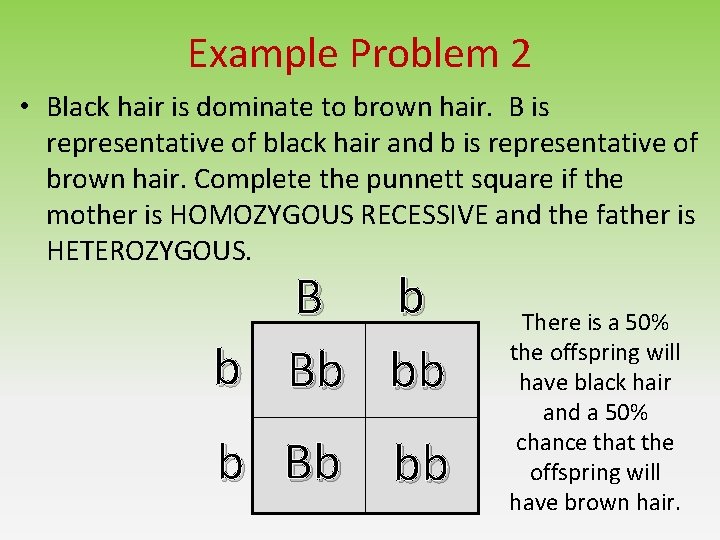 Example Problem 2

• Black hair is dominate to brown hair. B is representative of black hair and b is representative of brown hair. Complete the punnett square if the mother is HOMOZYGOUS RECESSIVE and the father is HETEROZYGOUS.

| | B | b |
|---|---|---|
| b | Bb | bb |
| b | Bb | bb |

There is a 50% the offspring will have black hair and a 50% chance that the offspring will have brown hair.